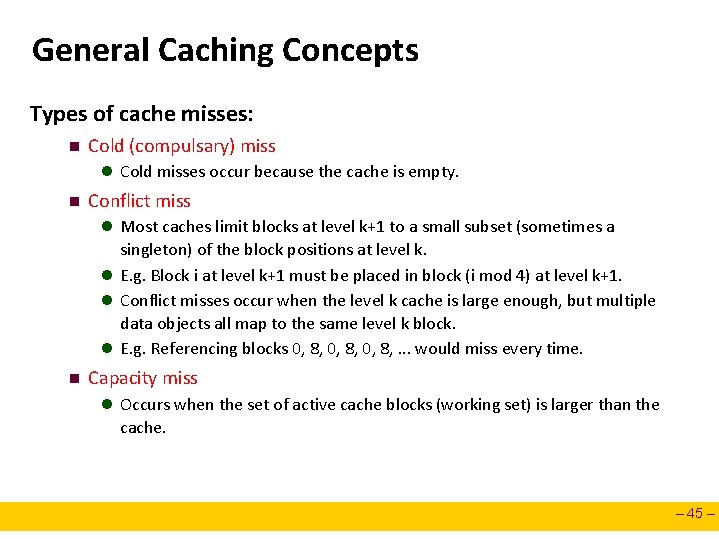 General Caching Concepts

Types of cache misses:

- Cold (compulsary) miss
  - Cold misses occur because the cache is empty.
- Conflict miss
  - Most caches limit blocks at level k+1 to a small subset (sometimes a singleton) of the block positions at level k.
  - E.g. Block i at level k+1 must be placed in block (i mod 4) at level k+1.
  - Conflict misses occur when the level k cache is large enough, but multiple data objects all map to the same level k block.
  - E.g. Referencing blocks 0, 8, 0, 8, 0, 8, ... would miss every time.
- Capacity miss
  - Occurs when the set of active cache blocks (working set) is larger than the cache.

– 45 –